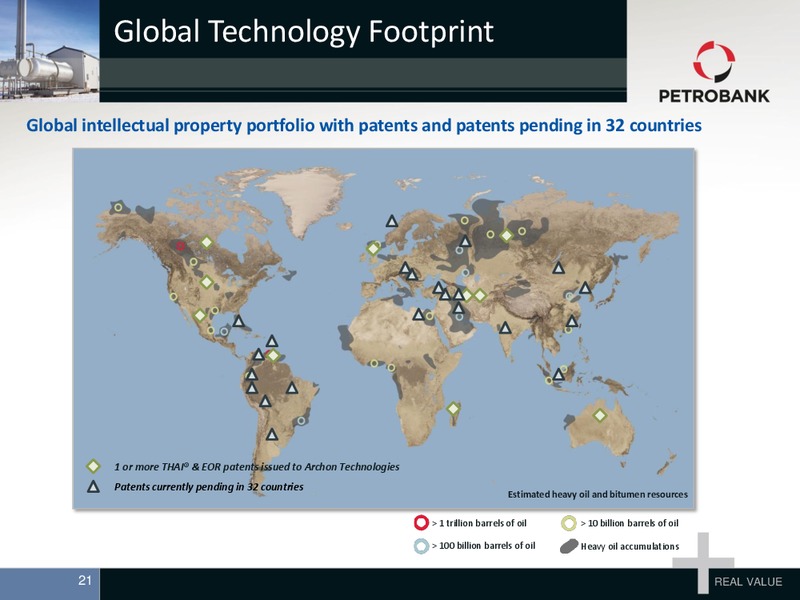 Global Technology Footprint

PETROBANK

Global intellectual property portfolio with patents and patents pending in 32 countries

1 or more THAI® & EOR patents issued to Archon Technologies

Patents currently pending in 32 countries

Estimated heavy oil and bitumen resources

> 1 trillion barrels of oil

> 10 billion barrels of oil

> 100 billion barrels of oil

Heavy oil accumulations

21

REAL VALUE